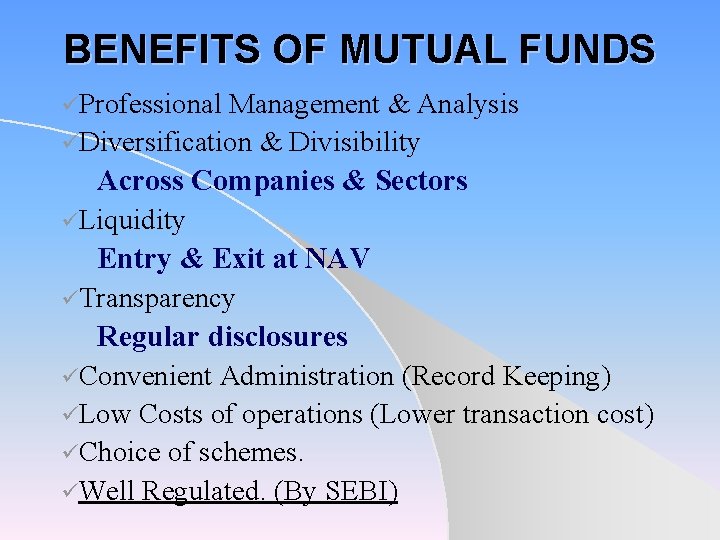 BENEFITS OF MUTUAL FUNDS

✓Professional Management & Analysis

✓Diversification & Divisibility

Across Companies & Sectors

✓Liquidity

Entry & Exit at NAV

✓Transparency

Regular disclosures

✓Convenient Administration (Record Keeping)

✓Low Costs of operations (Lower transaction cost)

✓Choice of schemes.

✓Well Regulated. (By SEBI)